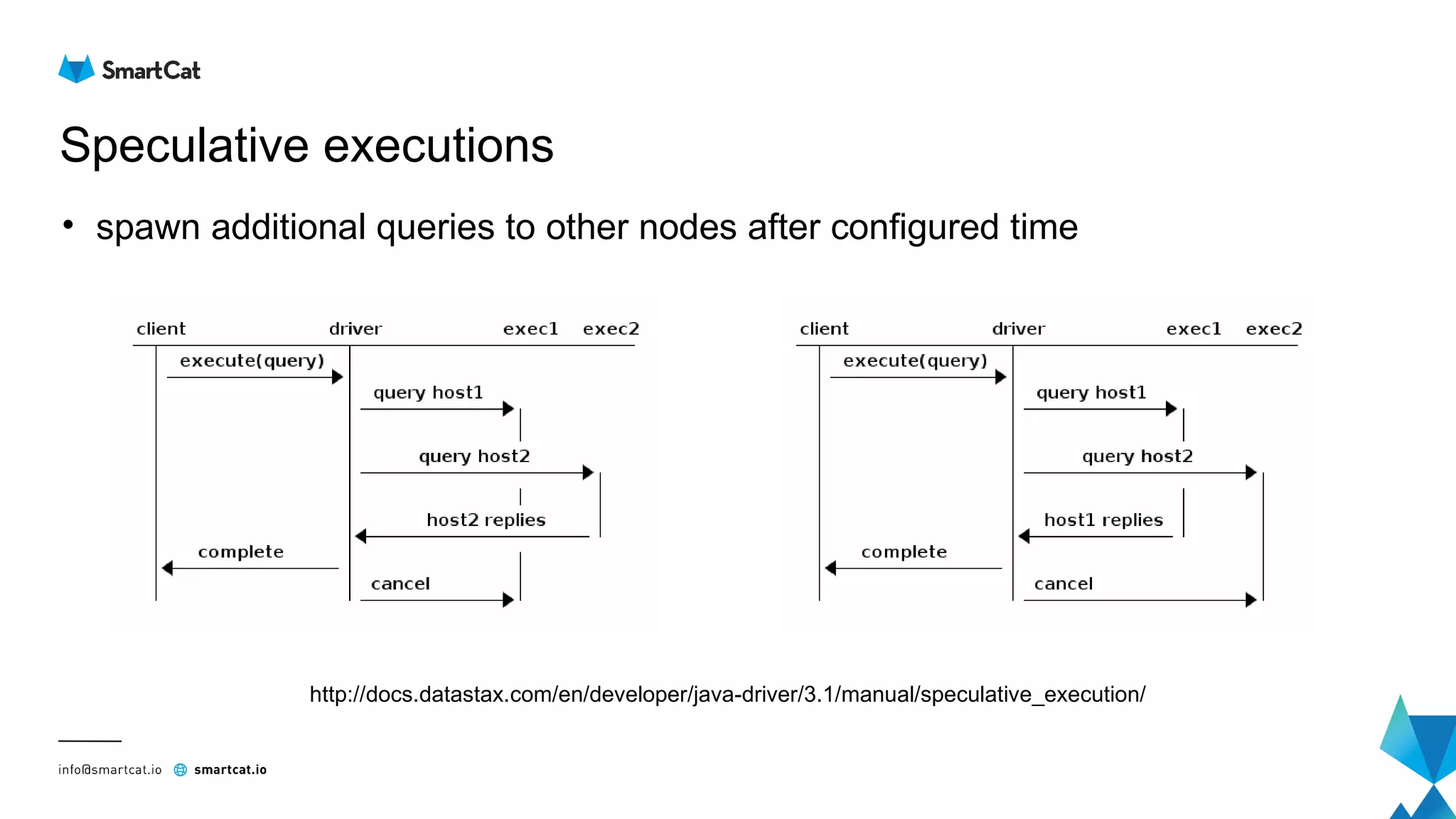 SmartCat

Speculative executions

• spawn additional queries to other nodes after configured time

client driver exec1 exec2
execute(query)
query host1
query host2
host2 replies
complete
cancel

client driver exec1 exec2
execute(query)
query host1
query host2
host1 replies
complete
cancel

http://docs.datastax.com/en/developer/java-driver/3.1/manual/speculative_execution/

info@smartcat.io smartcat.io